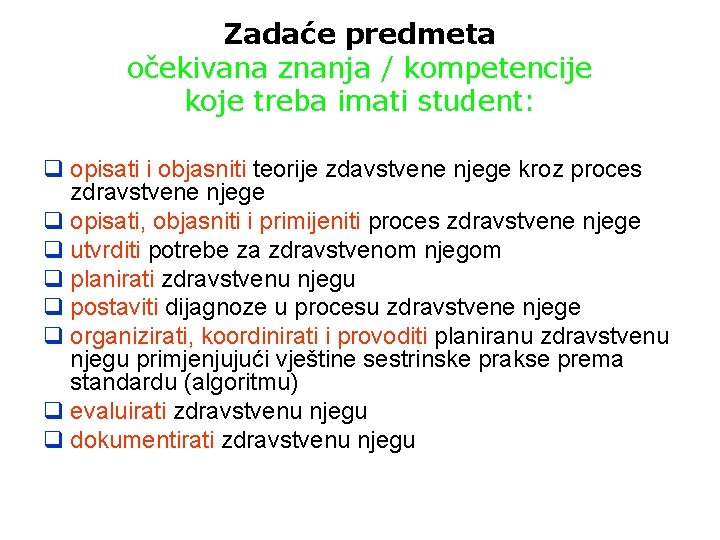 Zadaće predmeta
očekivana znanja / kompetencije koje treba imati student:

❑ opisati i objasniti teorije zdavstvene njege kroz proces zdravstvene njege
❑ opisati, objasniti i primijeniti proces zdravstvene njege
❑ utvrditi potrebe za zdravstvenom njegom
❑ planirati zdravstvenu njegu
❑ postaviti dijagnoze u procesu zdravstvene njege
❑ organizirati, koordinirati i provoditi planiranu zdravstvenu njegu primjenjujući vještine sestrinske prakse prema standardu (algoritmu)
❑ evaluirati zdravstvenu njegu
❑ dokumentirati zdravstvenu njegu